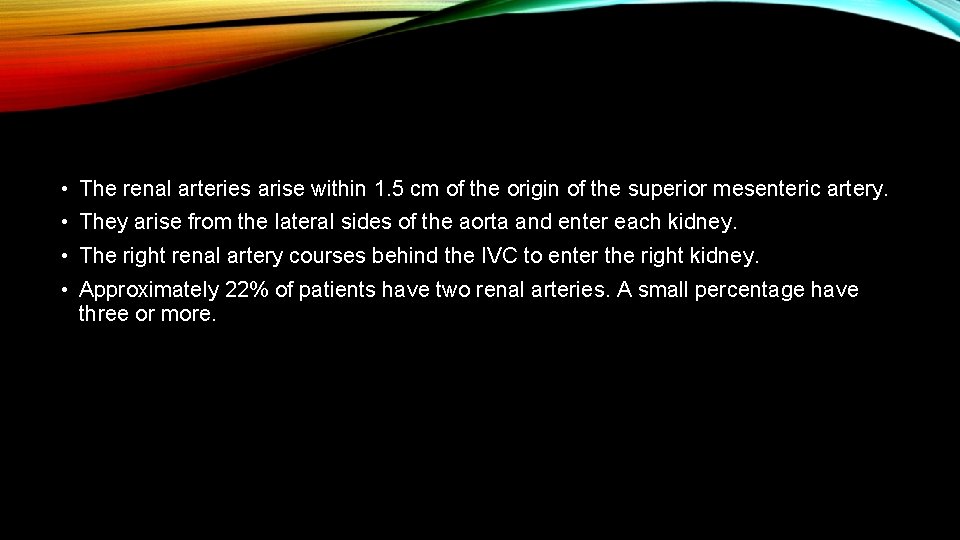 • The renal arteries arise within 1.5 cm of the origin of the superior mesenteric artery.
• They arise from the lateral sides of the aorta and enter each kidney.
• The right renal artery courses behind the IVC to enter the right kidney.
• Approximately 22% of patients have two renal arteries. A small percentage have three or more.